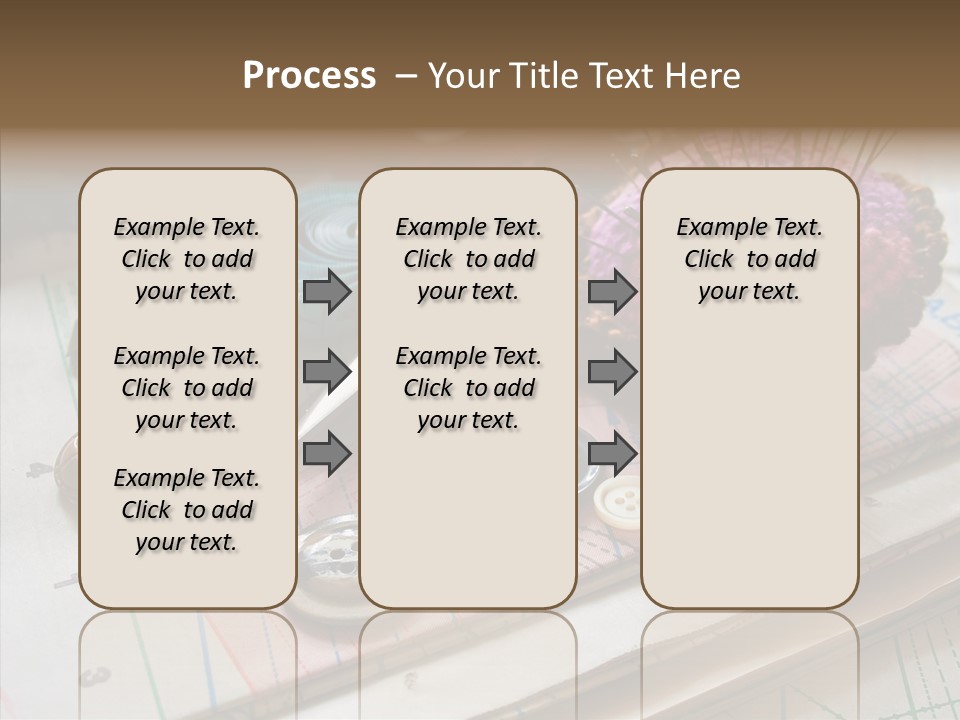 Process – Your Title Text Here

Example Text. Click to add your text.

Example Text. Click to add your text.

Example Text. Click to add your text.

Example Text. Click to add your text.

Example Text. Click to add your text.

Example Text. Click to add your text.